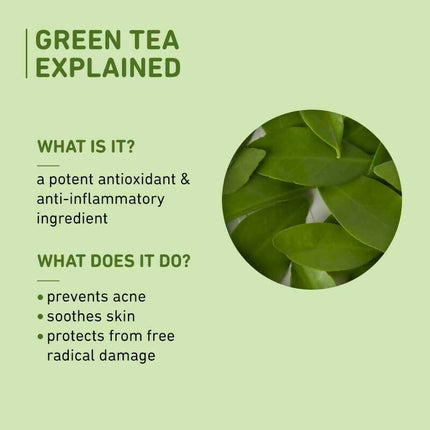 GREEN TEA EXPLAINED

WHAT IS IT?

a potent antioxidant & anti-inflammatory ingredient

WHAT DOES IT DO?

• prevents acne
• soothes skin
• protects from free radical damage